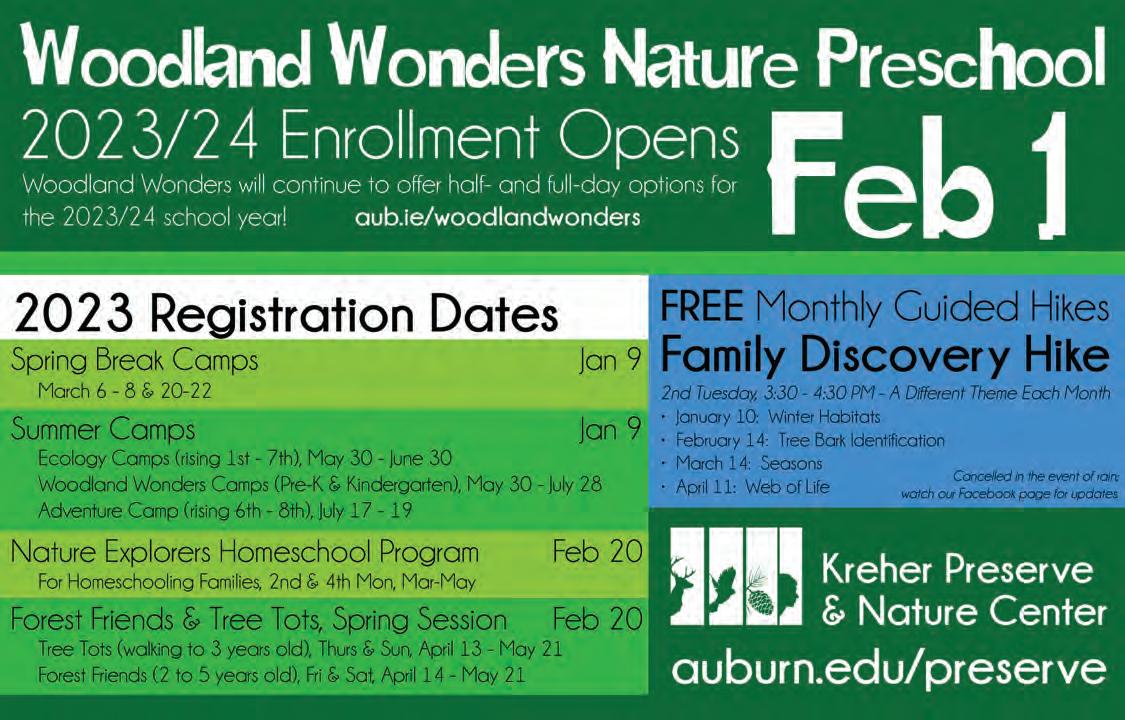 Woodland Wonders Nature Preschool

2023/24 Enrollment Opens

Feb 1

Woodland Wonders will continue to offer half- and full-day options for the 2023/24 school year! aub.ie/woodlandwonders

2023 Registration Dates

Spring Break Camps Jan 9
March 6 - 8 & 20-22

Summer Camps Jan 9
Ecology Camps (rising 1st - 7th), May 30 - June 30
Woodland Wonders Camps (Pre-K & Kindergarten), May 30 - July 28
Adventure Camp (rising 6th - 8th), July 17 - 19

Nature Explorers Homeschool Program Feb 20
For Homeschooling Families, 2nd & 4th Mon, Mar-May

Forest Friends & Tree Tots, Spring Session Feb 20
Tree Tots (walking to 3 years old), Thurs & Sun, April 13 - May 21
Forest Friends (2 to 5 years old), Fri & Sat, April 14 - May 21

FREE Monthly Guided Hikes
Family Discovery Hike

2nd Tuesday, 3:30 - 4:30 PM - A Different Theme Each Month

· January 10: Winter Habitats
· February 14: Tree Bark Identification
· March 14: Seasons
· April 11: Web of Life

Cancelled in the event of rain; watch our Facebook page for updates

Kreher Preserve & Nature Center

auburn.edu/preserve